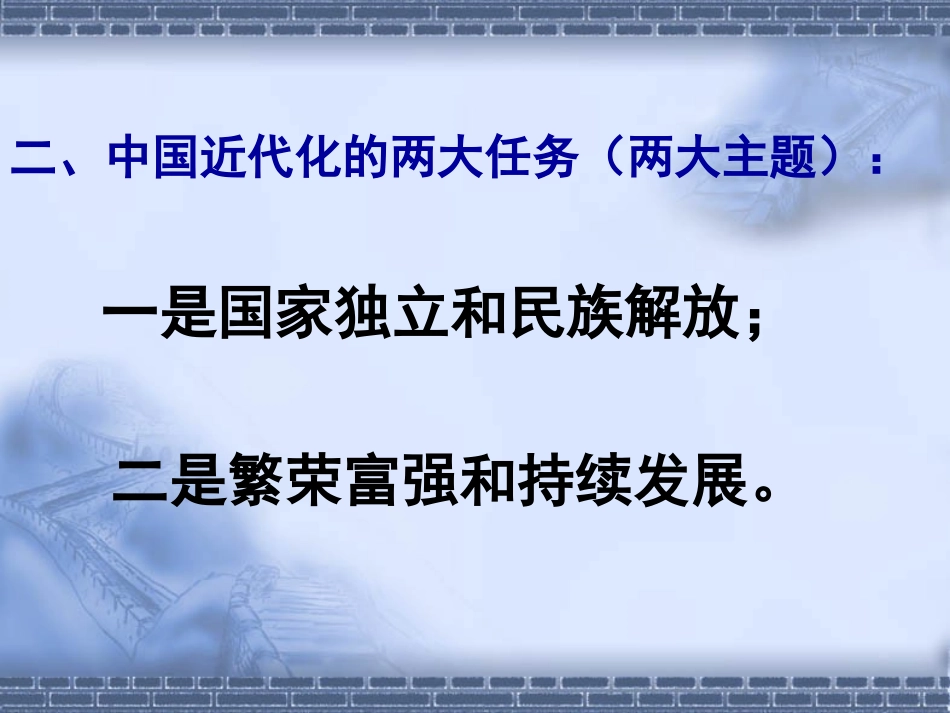 二、中国近代化的两大任务（两大主题）：

一是国家独立和民族解放；

二是繁荣富强和持续发展。